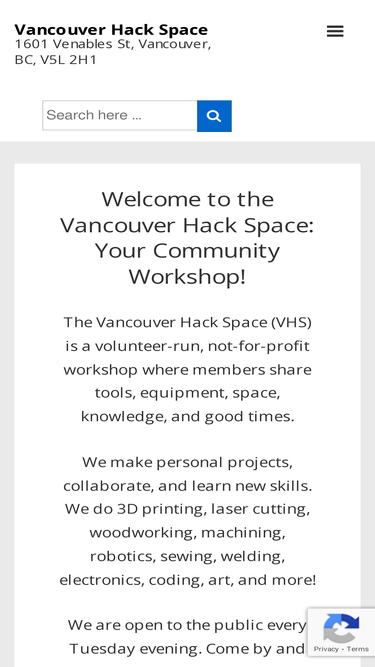 Vancouver Hack Space
1601 Venables St, Vancouver, BC, V5L 2H1

Search here ...

Welcome to the Vancouver Hack Space: Your Community Workshop!

The Vancouver Hack Space (VHS) is a volunteer-run, not-for-profit workshop where members share tools, equipment, space, knowledge, and good times.

We make personal projects, collaborate, and learn new skills. We do 3D printing, laser cutting, woodworking, machining, robotics, sewing, welding, electronics, coding, art, and more!

We are open to the public every Tuesday evening. Come by and

Privacy - Terms